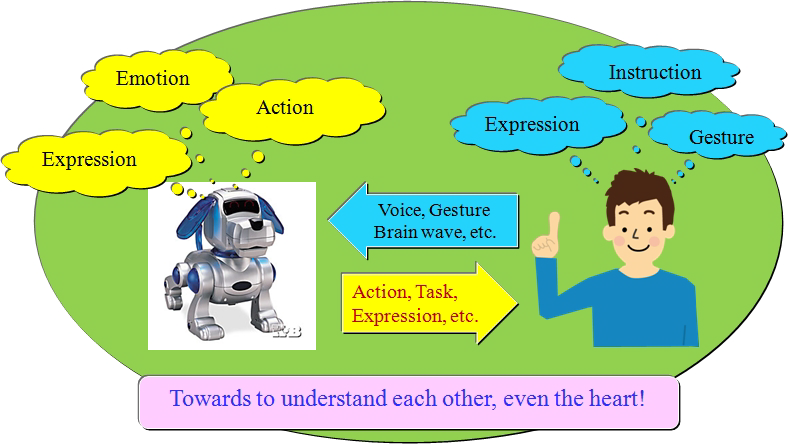 Emotion

Action

Expression

Instruction

Expression

Gesture

Voice, Gesture
Brain wave, etc.

Action, Task,
Expression, etc.

Towards to understand each other, even the heart!